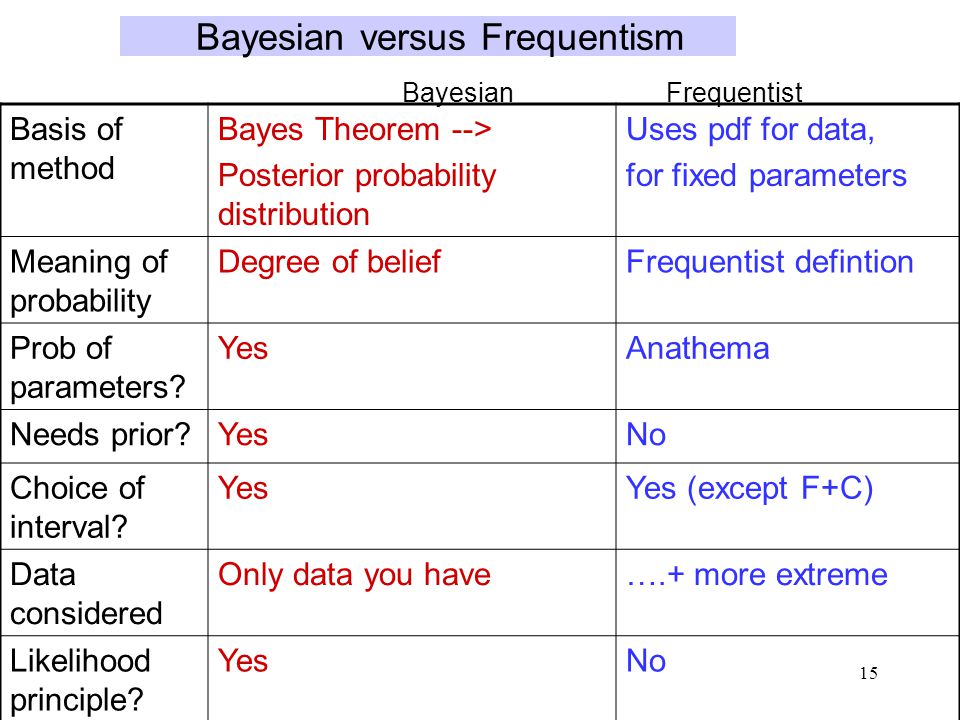 Bayesian versus Frequentism

| | Bayesian | Frequentist |
|---|---|---|
| Basis of method | Bayes Theorem --> Posterior probability distribution | Uses pdf for data, for fixed parameters |
| Meaning of probability | Degree of belief | Frequentist defintion |
| Prob of parameters? | Yes | Anathema |
| Needs prior? | Yes | No |
| Choice of interval? | Yes | Yes (except F+C) |
| Data considered | Only data you have | ….+ more extreme |
| Likelihood principle? | Yes | No |

15